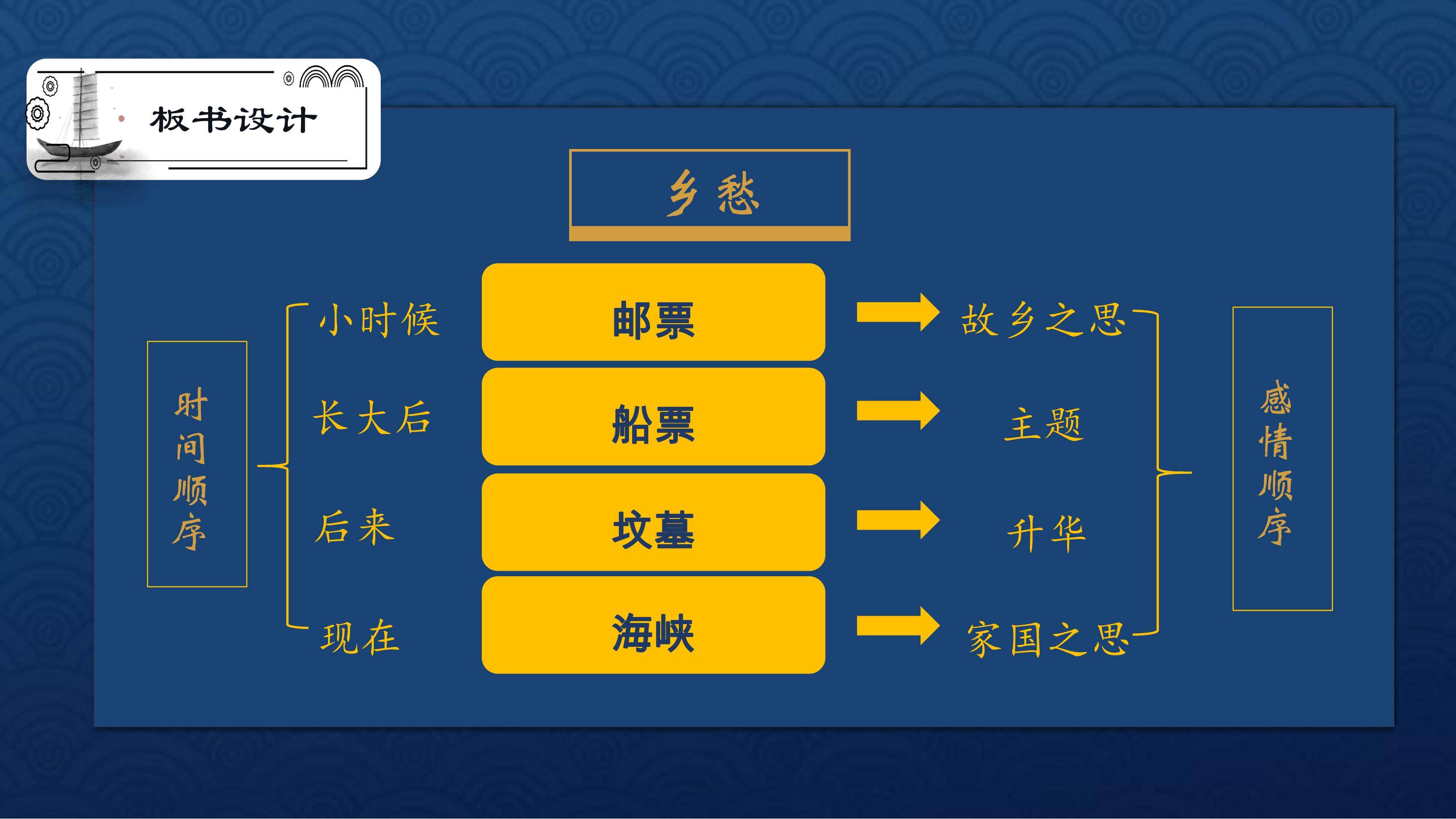 板书设计

乡愁

时间顺序

小时候
长大后
后来
现在

邮票
船票
坟墓
海峡

故乡之思
主题
升华
家国之思

感情顺序